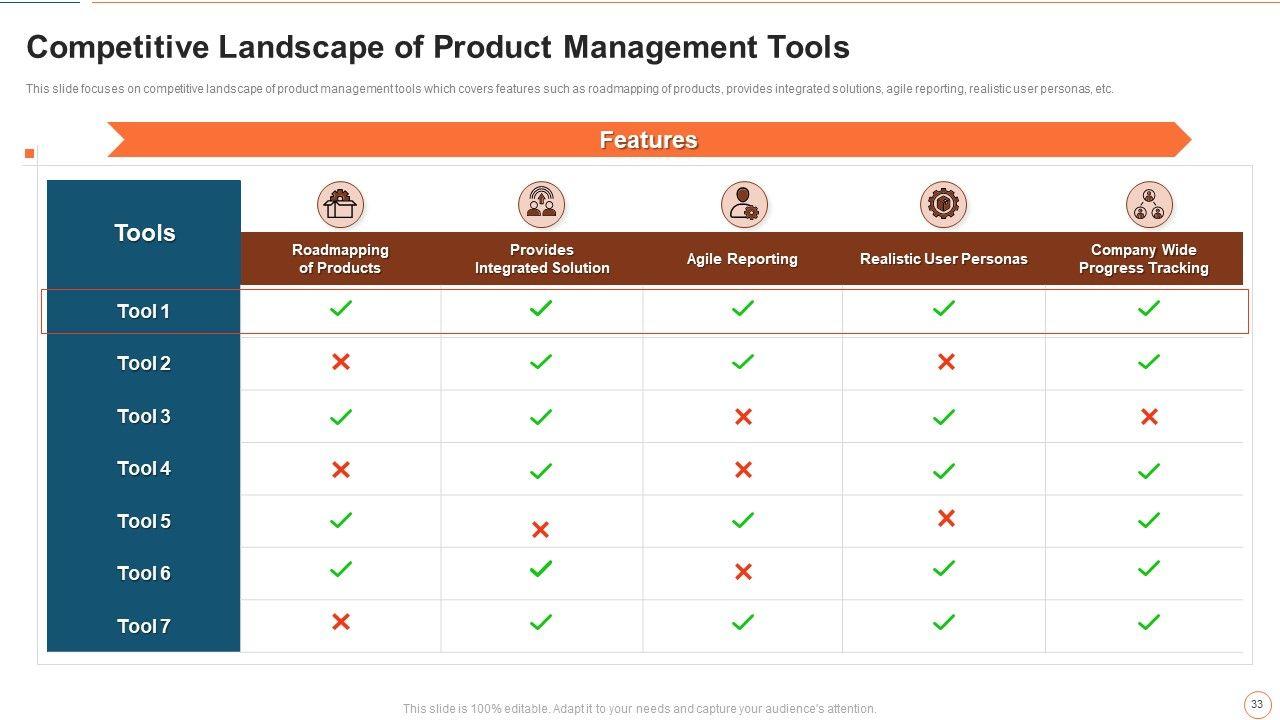 Competitive Landscape of Product Management Tools

This slide focuses on competitive landscape of product management tools which covers features such as roadmapping of products, provides integrated solutions, agile reporting, realistic user personas, etc.

Features

| Tools | Roadmapping of Products | Provides Integrated Solution | Agile Reporting | Realistic User Personas | Company Wide Progress Tracking |
|---|---|---|---|---|---|
| Tool 1 | ✓ | ✓ | ✓ | ✓ | ✓ |
| Tool 2 | ✗ | ✓ | ✓ | ✗ | ✓ |
| Tool 3 | ✓ | ✓ | ✗ | ✓ | ✗ |
| Tool 4 | ✗ | ✓ | ✗ | ✓ | ✓ |
| Tool 5 | ✓ | ✗ | ✓ | ✗ | ✓ |
| Tool 6 | ✓ | ✓ | ✗ | ✓ | ✓ |
| Tool 7 | ✗ | ✓ | ✓ | ✓ | ✓ |

This slide is 100% editable. Adapt it to your needs and capture your audience's attention.

33